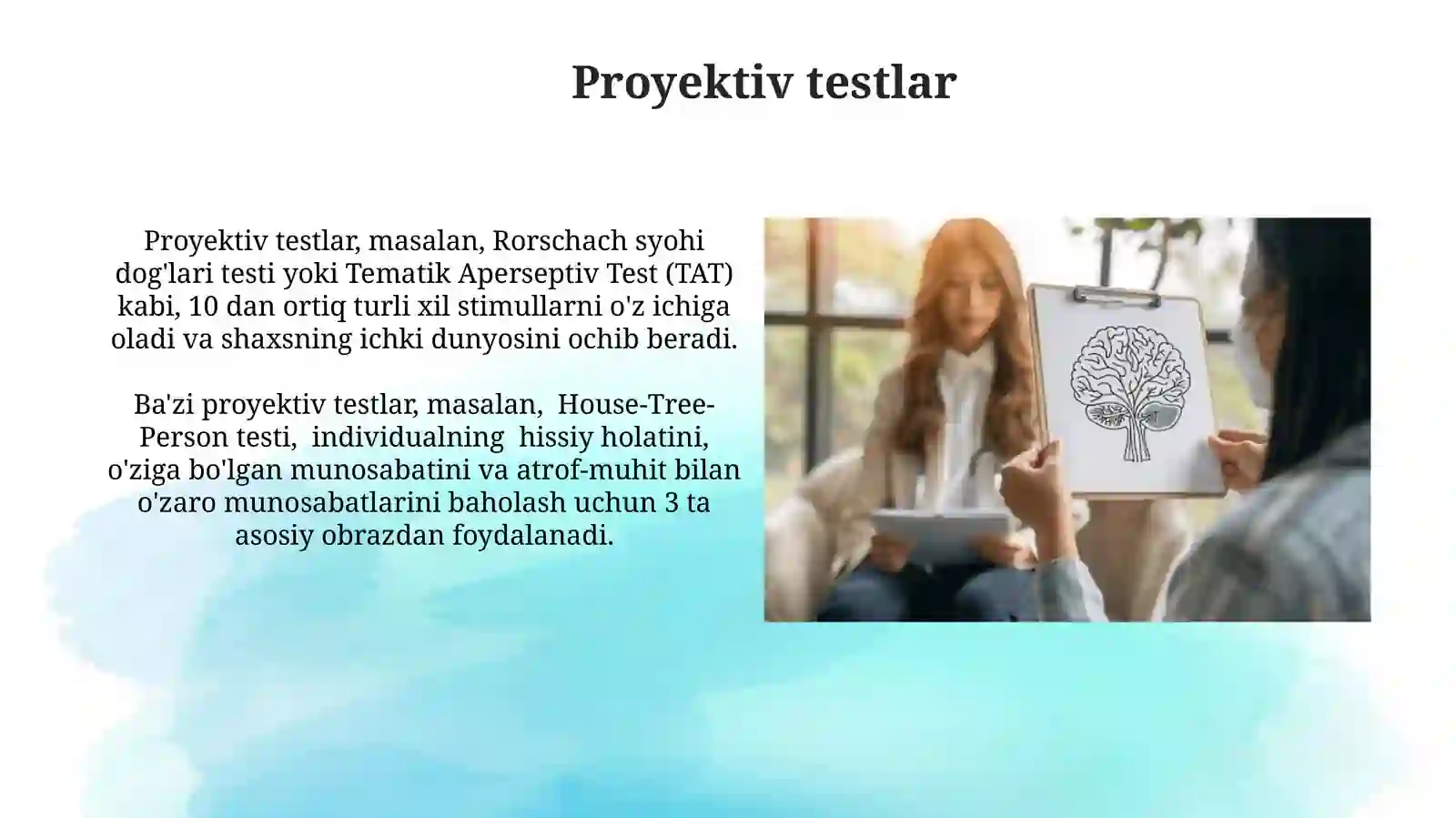 Proyektiv testlar

Proyektiv testlar, masalan, Rorschach syohi dog'lari testi yoki Tematik Aperseptiv Test (TAT) kabi, 10 dan ortiq turli xil stimullarni o'z ichiga oladi va shaxsning ichki dunyosini ochib beradi.

Ba'zi proyektiv testlar, masalan, House-Tree-Person testi, individualning hissiy holatini, o'ziga bo'lgan munosabatini va atrof-muhit bilan o'zaro munosabatlarini baholash uchun 3 ta asosiy obrazdan foydalanadi.